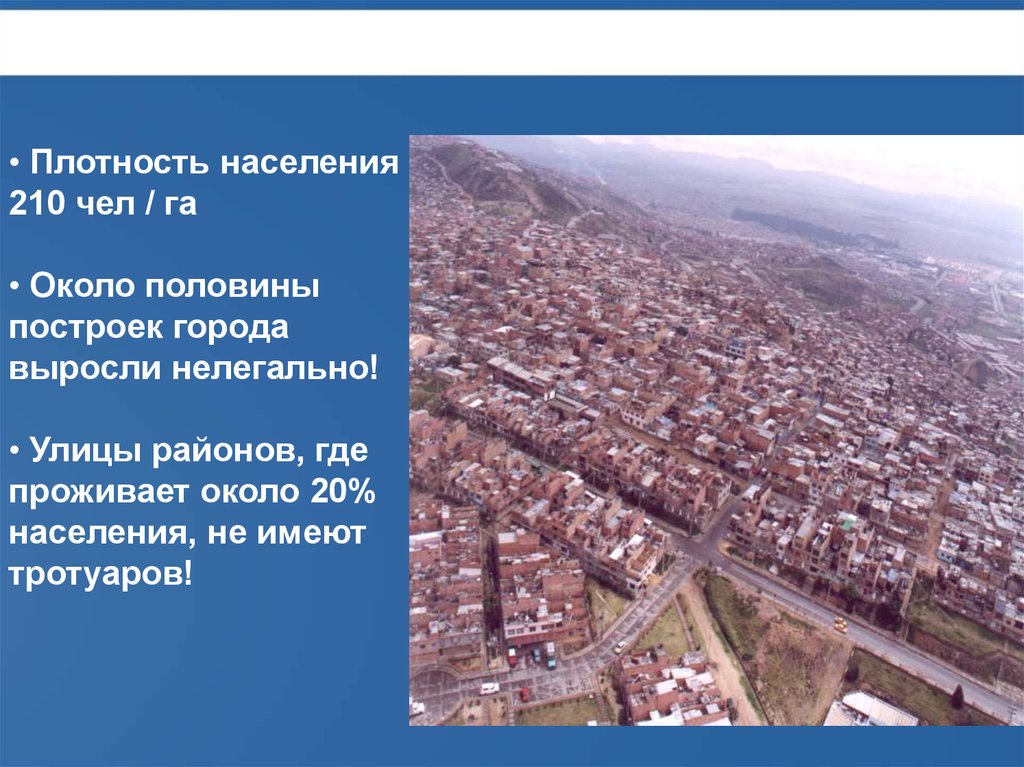 • Плотность населения 210 чел / га

• Около половины построек города выросли нелегально!

• Улицы районов, где проживает около 20% населения, не имеют тротуаров!